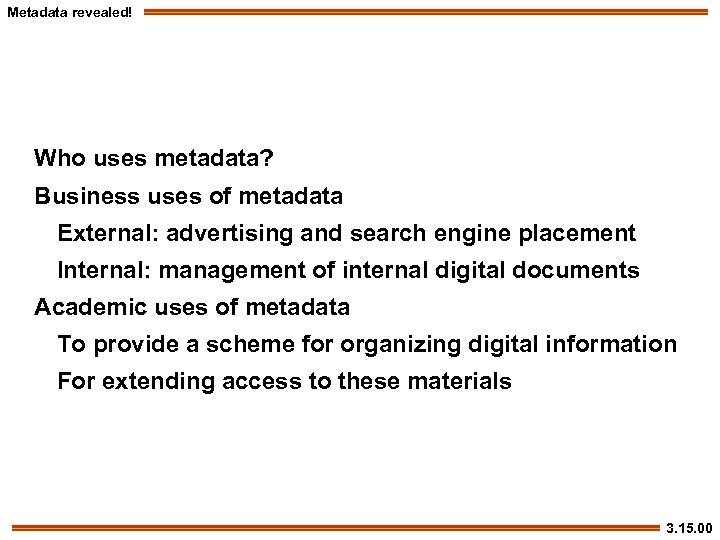 Metadata revealed!

Who uses metadata?

Business uses of metadata

External: advertising and search engine placement

Internal: management of internal digital documents

Academic uses of metadata

To provide a scheme for organizing digital information

For extending access to these materials

3.15.00